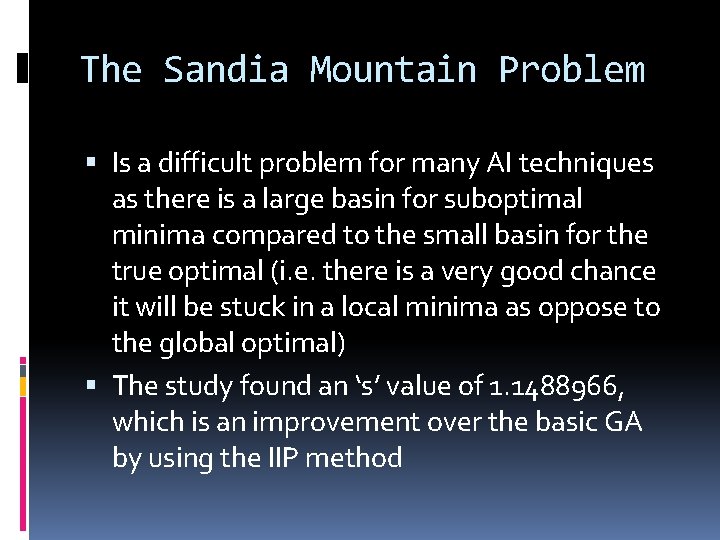 The Sandia Mountain Problem

• Is a difficult problem for many AI techniques as there is a large basin for suboptimal minima compared to the small basin for the true optimal (i.e. there is a very good chance it will be stuck in a local minima as oppose to the global optimal)

• The study found an 's' value of 1.1488966, which is an improvement over the basic GA by using the IIP method